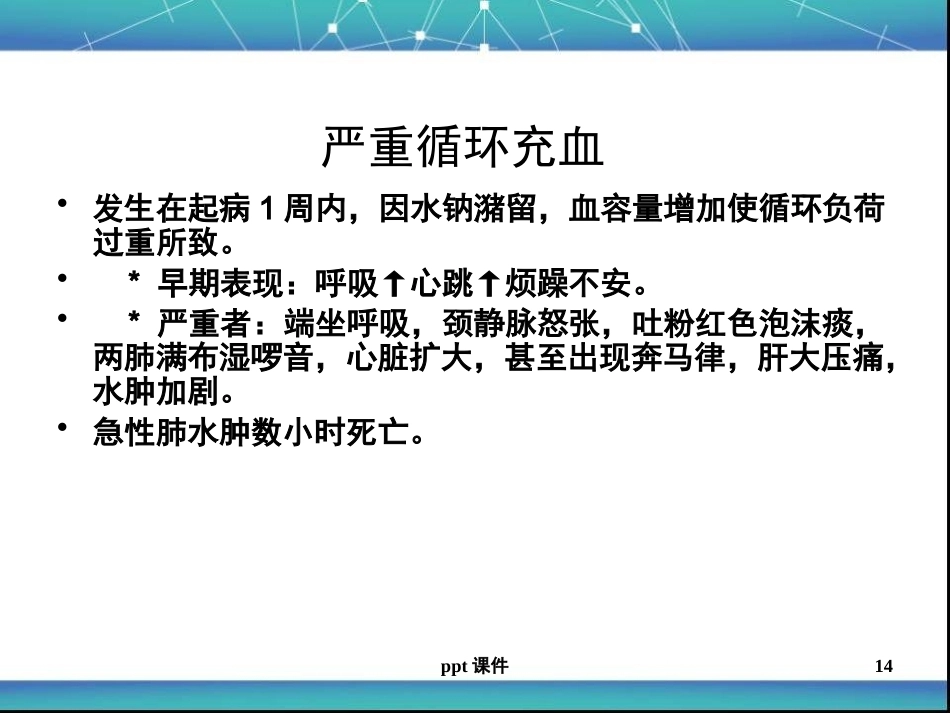 严重循环充血

• 发生在起病 1 周内，因水钠潴留，血容量增加使循环负荷过重所致。

• * 早期表现：呼吸↑心跳↑烦躁不安。

• * 严重者：端坐呼吸，颈静脉怒张，吐粉红色泡沫痰，两肺满布湿啰音，心脏扩大，甚至出现奔马律，肝大压痛，水肿加剧。

• 急性肺水肿数小时死亡。

ppt 课件

14